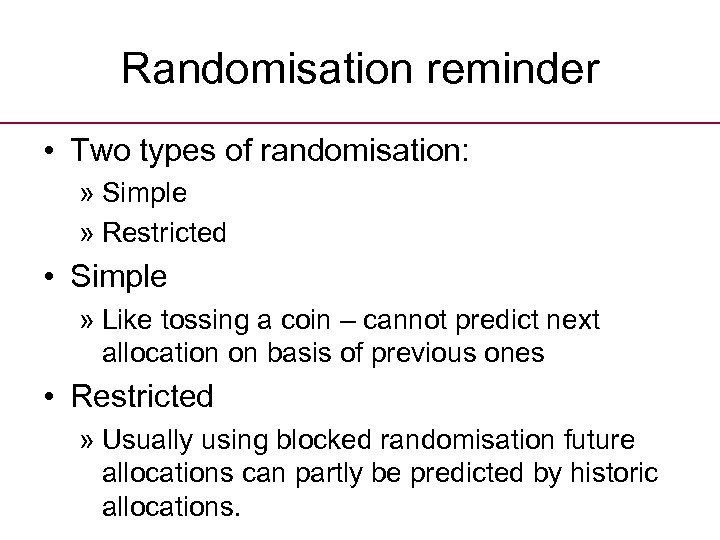 Randomisation reminder

• Two types of randomisation:
» Simple
» Restricted
• Simple
» Like tossing a coin – cannot predict next allocation on basis of previous ones
• Restricted
» Usually using blocked randomisation future allocations can partly be predicted by historic allocations.